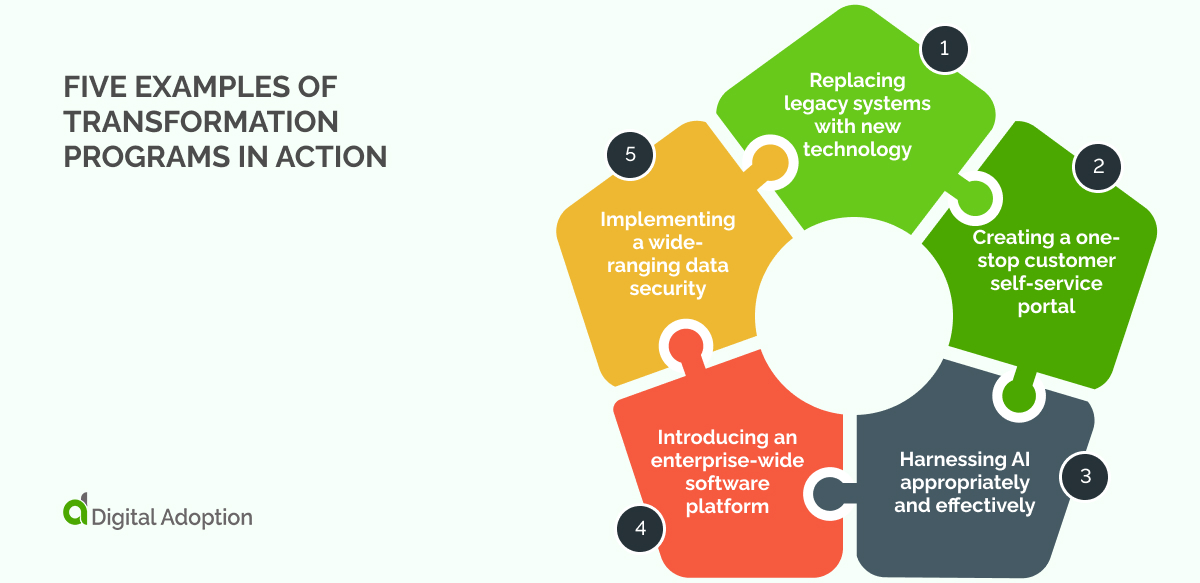 FIVE EXAMPLES OF TRANSFORMATION PROGRAMS IN ACTION

1
Replacing legacy systems with new technology

2
Creating a one-stop customer self-service portal

3
Harnessing AI appropriately and effectively

4
Introducing an enterprise-wide software platform

5
Implementing a wide-ranging data security

Digital Adoption